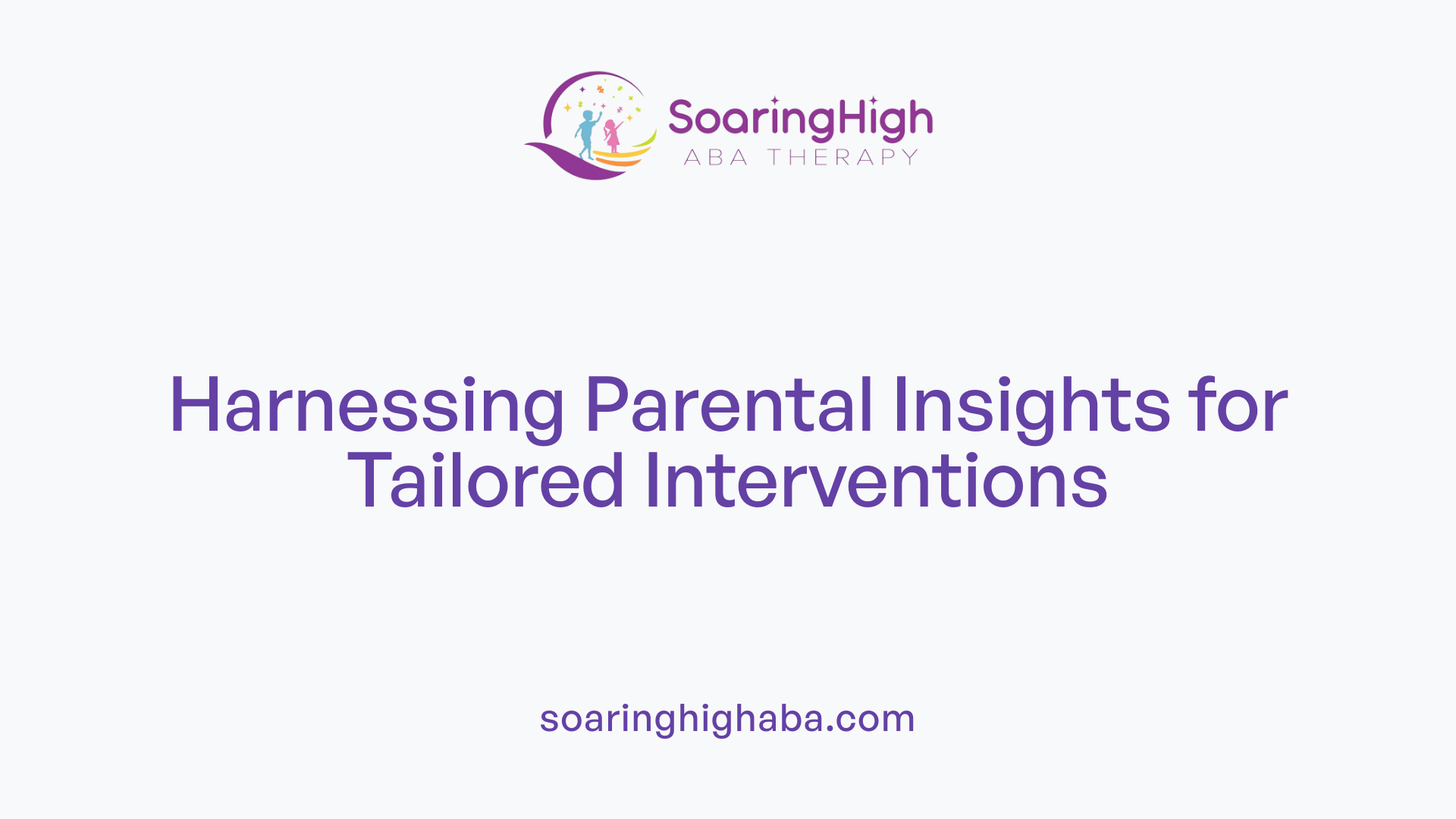 SoaringHigh
ABA THERAPY

Harnessing Parental Insights for Tailored Interventions

soaringhighaba.com